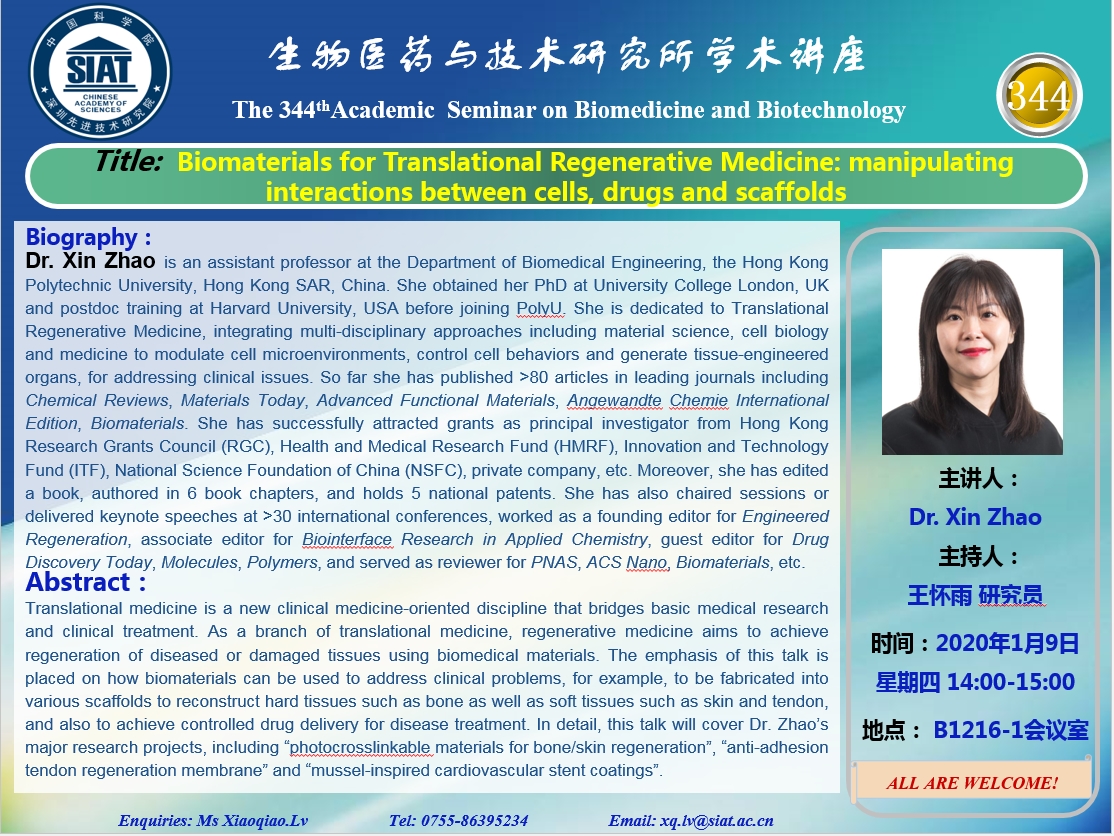 中国科学院
SIAT
CHINESE ACADEMY OF SCIENCES
深圳先进技术研究院

生物医药与技术研究所学术讲座

The 344$^{th}$Academic Seminar on Biomedicine and Biotechnology

344

Title: Biomaterials for Translational Regenerative Medicine: manipulating interactions between cells, drugs and scaffolds

Biography :
Dr. Xin Zhao is an assistant professor at the Department of Biomedical Engineering, the Hong Kong Polytechnic University, Hong Kong SAR, China. She obtained her PhD at University College London, UK and postdoc training at Harvard University, USA before joining PolyU. She is dedicated to Translational Regenerative Medicine, integrating multi-disciplinary approaches including material science, cell biology and medicine to modulate cell microenvironments, control cell behaviors and generate tissue-engineered organs, for addressing clinical issues. So far she has published >80 articles in leading journals including Chemical Reviews, Materials Today, Advanced Functional Materials, Angewandte Chemie International Edition, Biomaterials. She has successfully attracted grants as principal investigator from Hong Kong Research Grants Council (RGC), Health and Medical Research Fund (HMRF), Innovation and Technology Fund (ITF), National Science Foundation of China (NSFC), private company, etc. Moreover, she has edited a book, authored in 6 book chapters, and holds 5 national patents. She has also chaired sessions or delivered keynote speeches at >30 international conferences, worked as a founding editor for Engineered Regeneration, associate editor for Biointerface Research in Applied Chemistry, guest editor for Drug Discovery Today, Molecules, Polymers, and served as reviewer for PNAS, ACS Nano, Biomaterials, etc.

Abstract :
Translational medicine is a new clinical medicine-oriented discipline that bridges basic medical research and clinical treatment. As a branch of translational medicine, regenerative medicine aims to achieve regeneration of diseased or damaged tissues using biomedical materials. The emphasis of this talk is placed on how biomaterials can be used to address clinical problems, for example, to be fabricated into various scaffolds to reconstruct hard tissues such as bone as well as soft tissues such as skin and tendon, and also to achieve controlled drug delivery for disease treatment. In detail, this talk will cover Dr. Zhao's major research projects, including "photocrosslinkable materials for bone/skin regeneration", "anti-adhesion tendon regeneration membrane" and "mussel-inspired cardiovascular stent coatings".

主讲人：
Dr. Xin Zhao
主持人：
王怀雨 研究员
时间：2020年1月9日
星期四 14:00-15:00
地点： B1216-1会议室

ALL ARE WELCOME!

Enquiries: Ms Xiaoqiao.Lv Tel: 0755-86395234 Email: xq.lv@siat.ac.cn